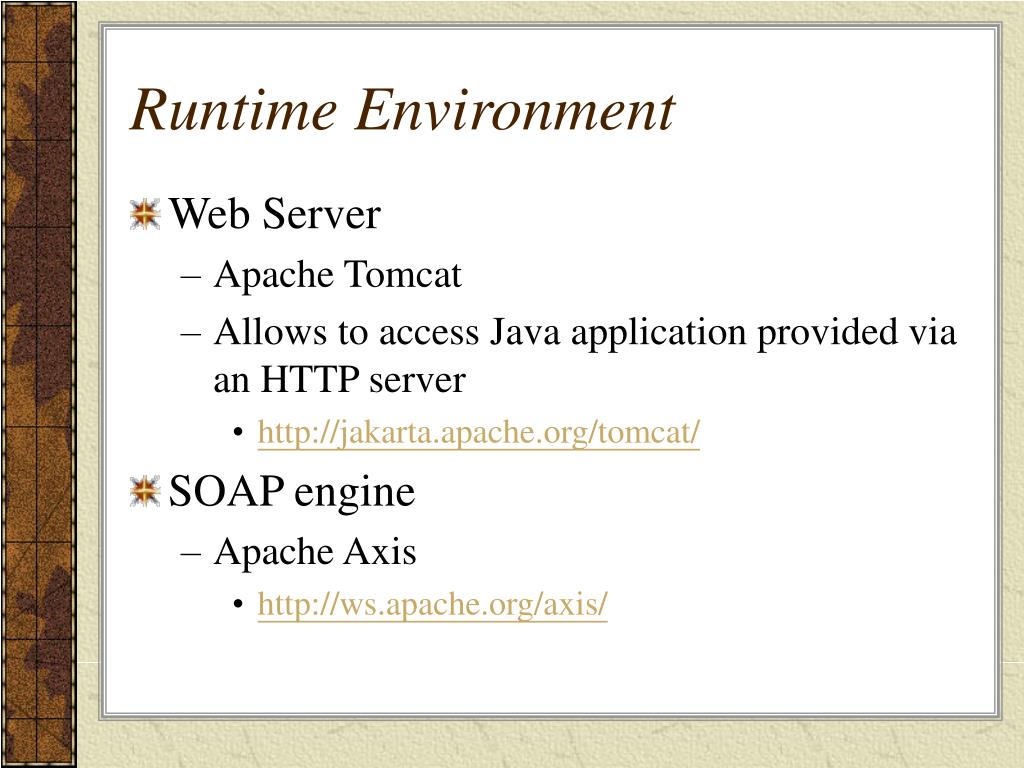 Runtime Environment

Web Server

– Apache Tomcat

– Allows to access Java application provided via an HTTP server

• http://jakarta.apache.org/tomcat/

SOAP engine

– Apache Axis

• http://ws.apache.org/axis/